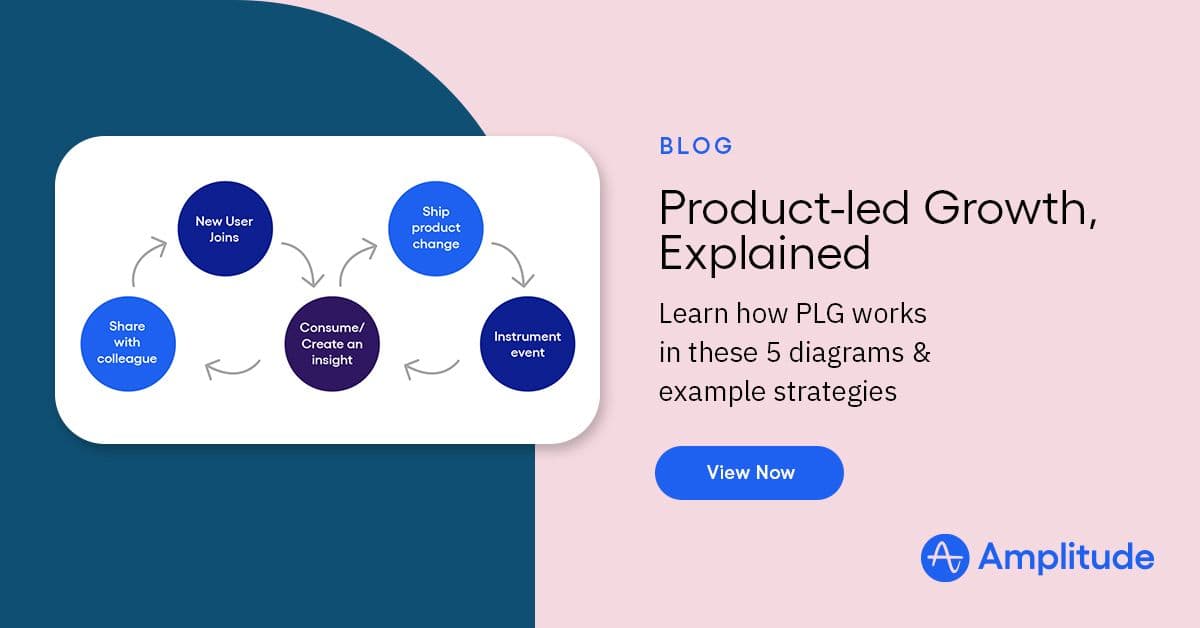 New User Joins

Ship product change

Share with colleague

Consume/ Create an insight

Instrument event

BLOG

Product-led Growth, Explained

Learn how PLG works in these 5 diagrams & example strategies

View Now

Amplitude